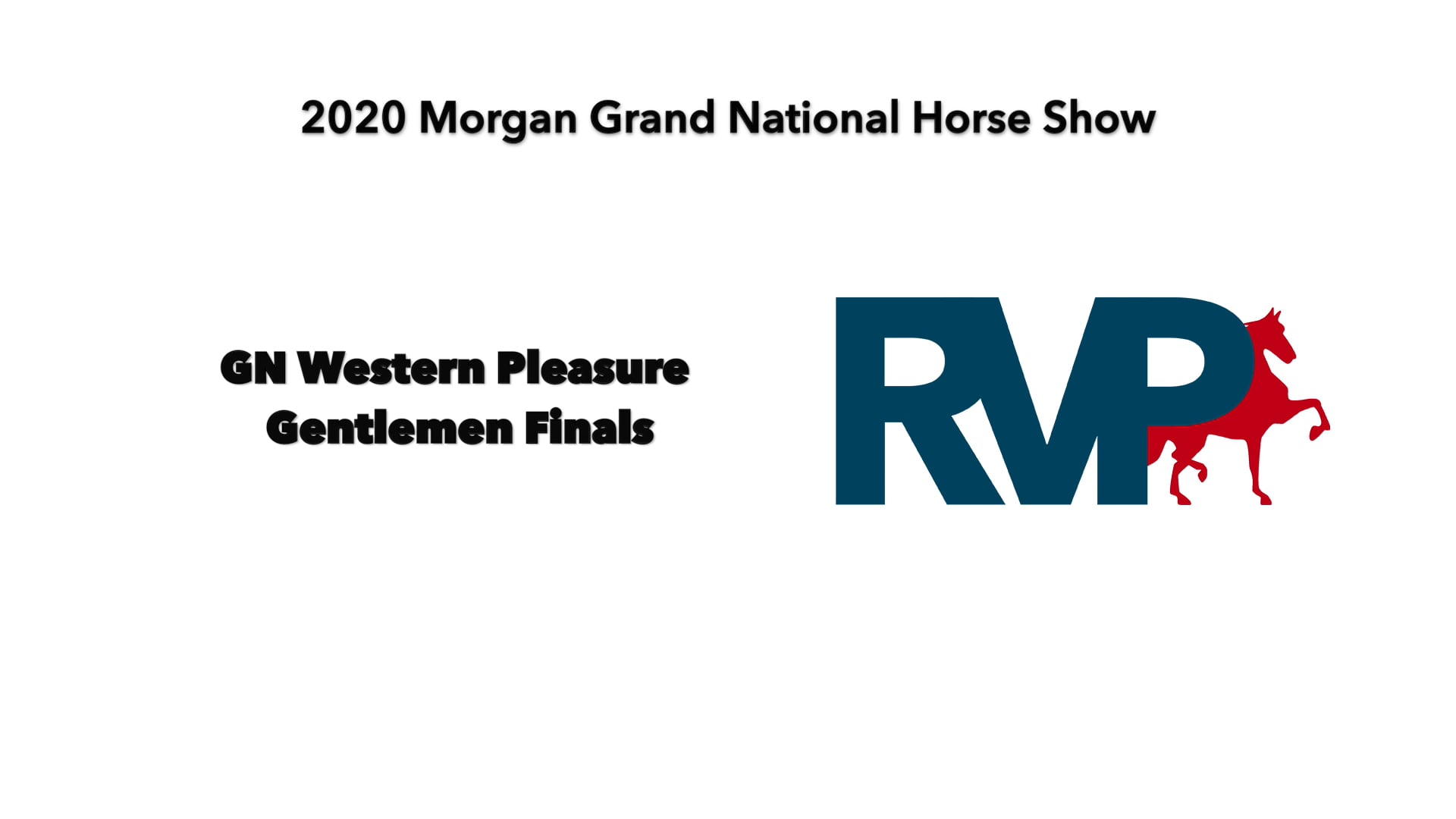 2020 Morgan Grand National Horse Show

GN Western Pleasure
Gentlemen Finals

RVP